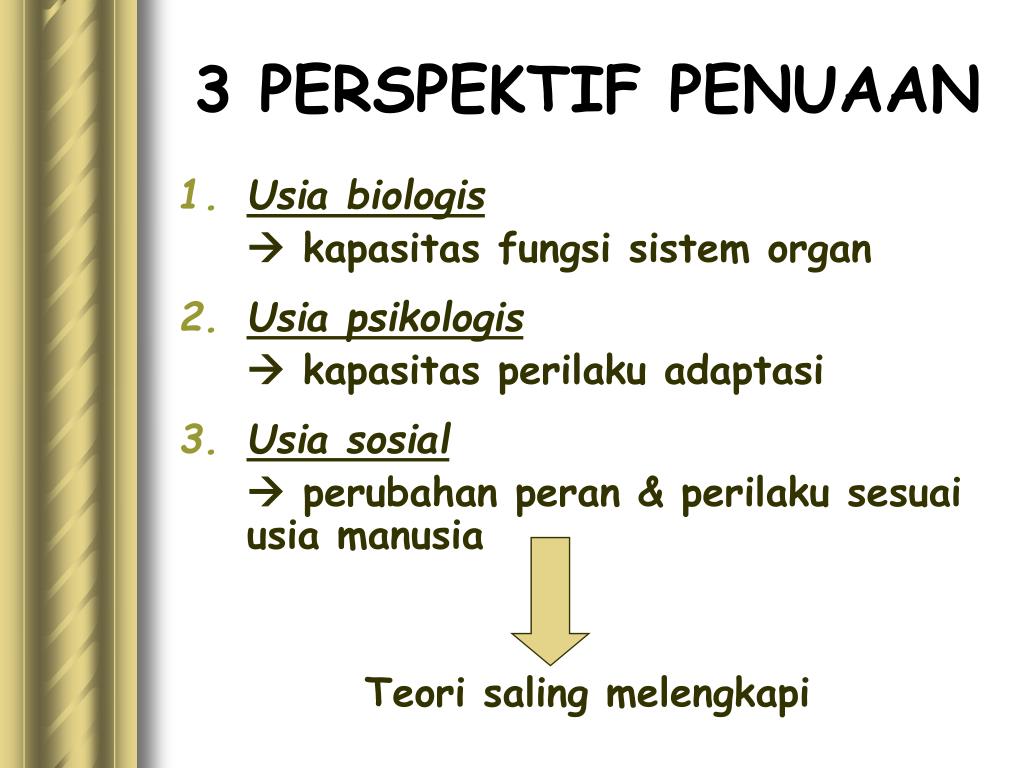 3 PERSPEKTIF PENUAAN

1. Usia biologis
→ kapasitas fungsi sistem organ
2. Usia psikologis
→ kapasitas perilaku adaptasi
3. Usia sosial
→ perubahan peran & perilaku sesuai usia manusia

Teori saling melengkapi